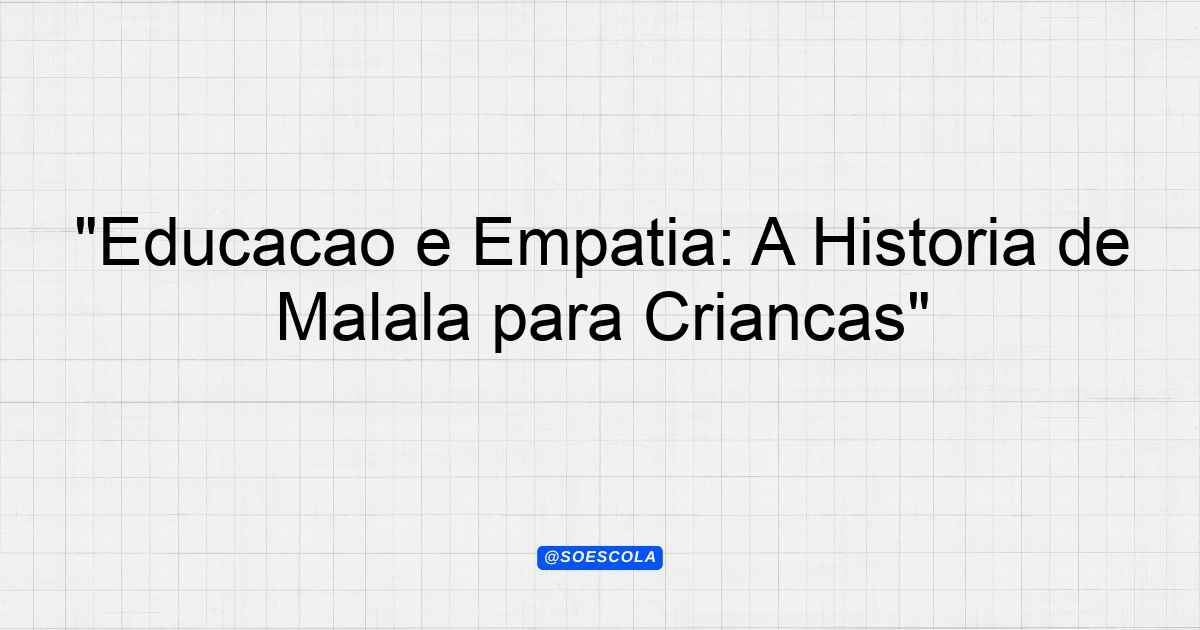 "Educacao e Empatia: A Historia de Malala para Criancas"

@SOESCOLA